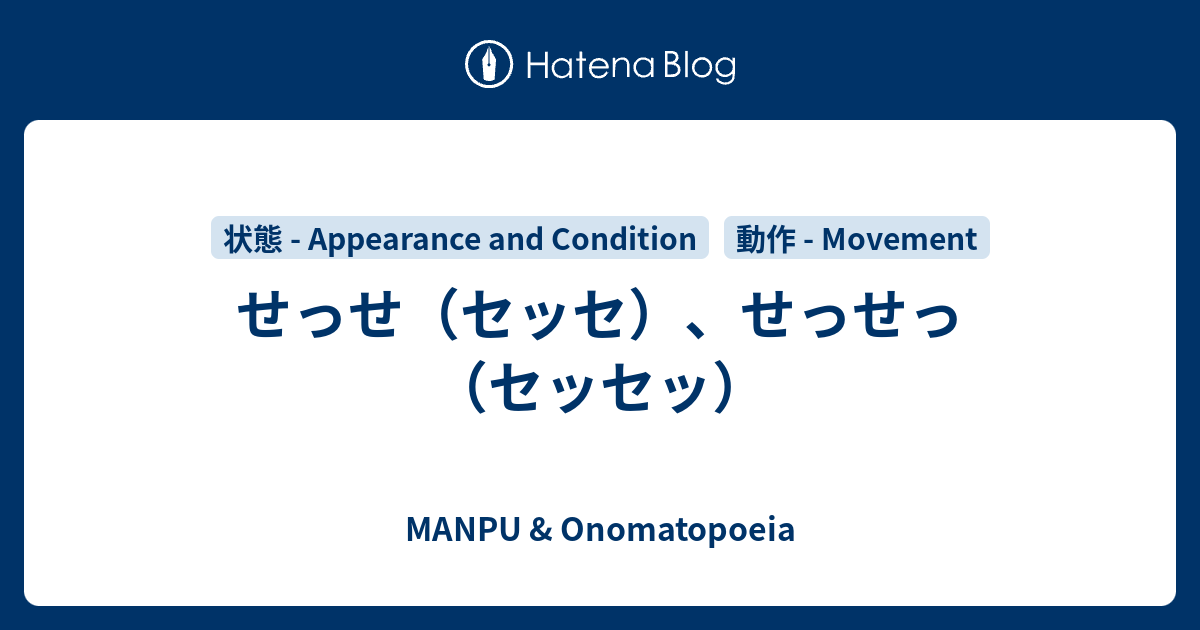 Hatena Blog

状態 - Appearance and Condition

動作 - Movement

せっせ（セッセ）、せっせっ（セッセッ）

MANPU & Onomatopoeia